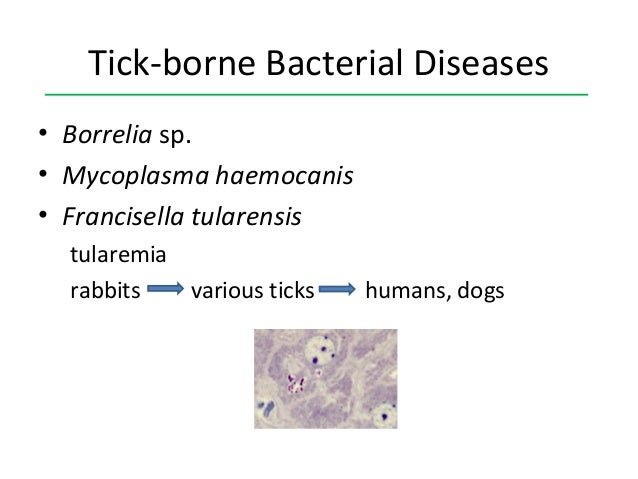 Tick-borne Bacterial Diseases

• Borrelia sp.
• Mycoplasma haemocanis
• Francisella tularensis

tularemia

rabbits → various ticks → humans, dogs